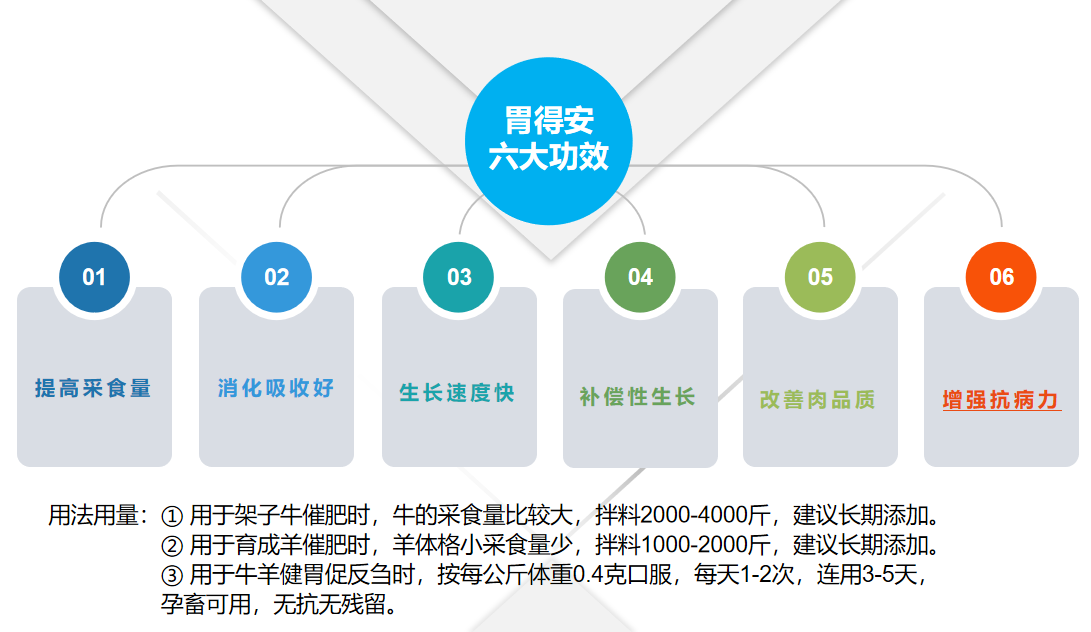 胃得安
六大功效

01
提高采食量

02
消化吸收好

03
生长速度快

04
补偿性生长

05
改善肉品质

06
增强抗病力

用法用量：① 用于架子牛催肥时，牛的采食量比较大，拌料2000-4000斤，建议长期添加。
② 用于育成羊催肥时，羊体格小采食量少，拌料1000-2000斤，建议长期添加。
③ 用于牛羊健胃促反刍时，按每公斤体重0.4克口服，每天1-2次，连用3-5天，孕畜可用，无抗无残留。